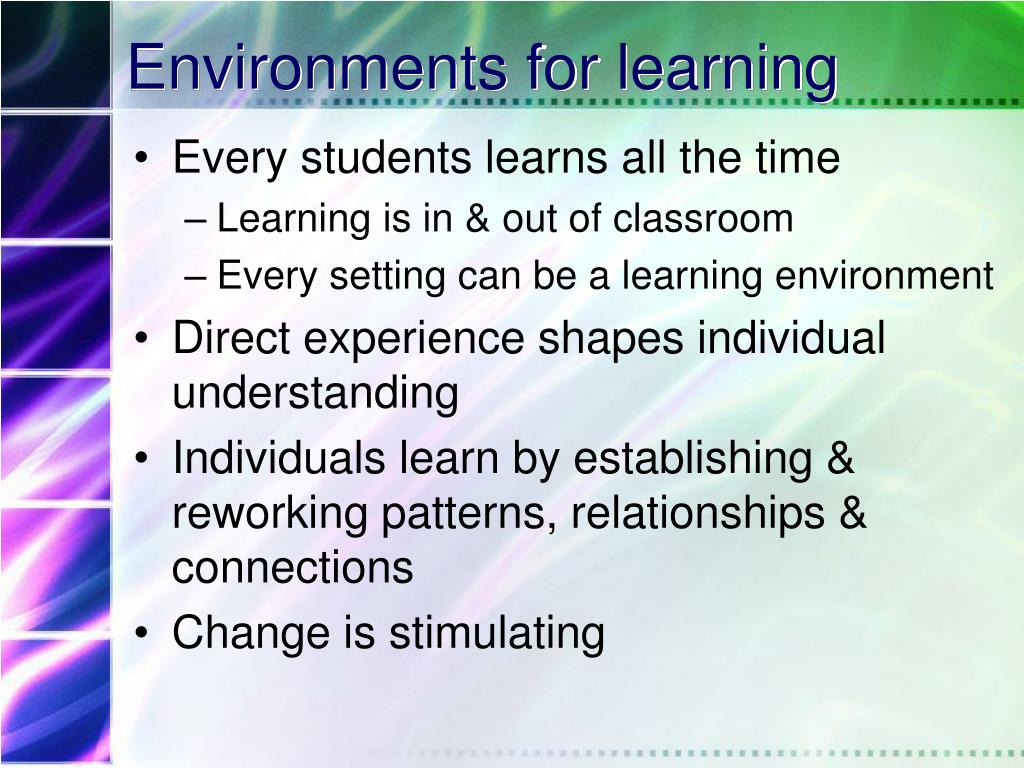 Environments for learning

• Every students learns all the time
– Learning is in & out of classroom
– Every setting can be a learning environment
• Direct experience shapes individual understanding
• Individuals learn by establishing & reworking patterns, relationships & connections
• Change is stimulating